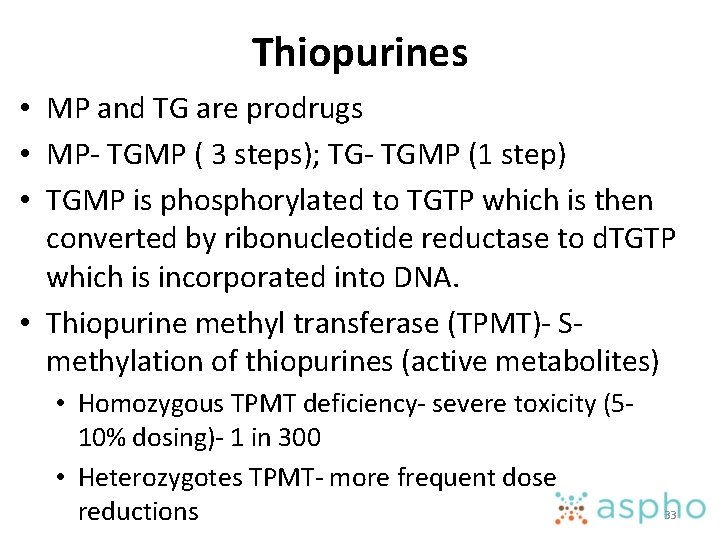 Thiopurines

• MP and TG are prodrugs
• MP- TGMP ( 3 steps); TG- TGMP (1 step)
• TGMP is phosphorylated to TGTP which is then converted by ribonucleotide reductase to dTGTP which is incorporated into DNA.
• Thiopurine methyl transferase (TPMT)- S-methylation of thiopurines (active metabolites)
  • Homozygous TPMT deficiency- severe toxicity (5-10% dosing)- 1 in 300
  • Heterozygotes TPMT- more frequent dose reductions

aspho
33